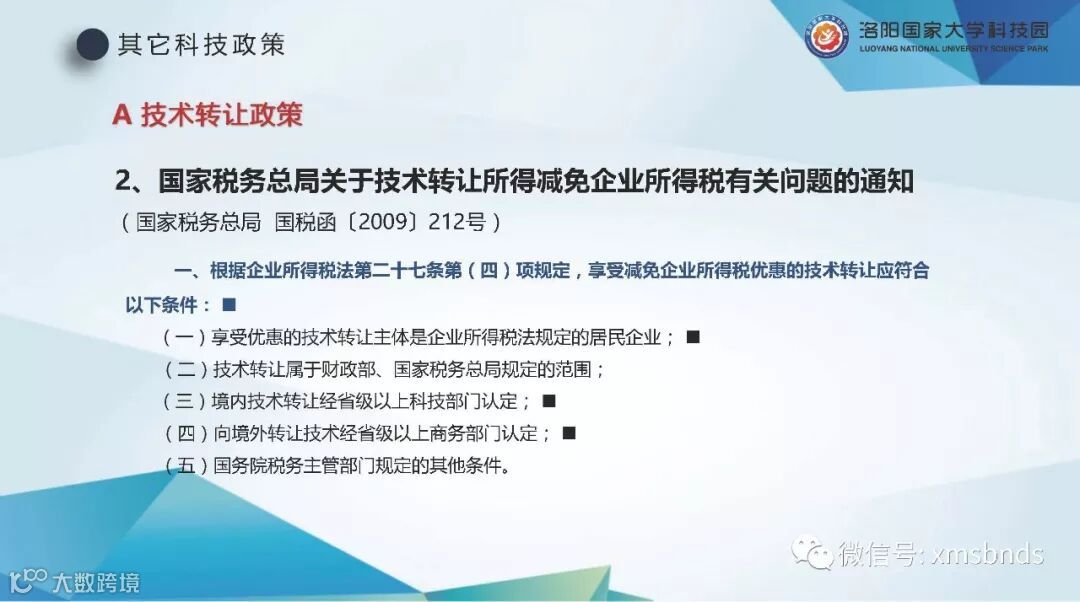 其它科技政策

洛阳国家大学科技园
LUOYANG NATIONAL UNIVERSITY SCIENCE PARK

A 技术转让政策

2、国家税务总局关于技术转让所得减免企业所得税有关问题的通知
（国家税务总局 国税函〔2009〕212号）

一、根据企业所得税法第二十七条第（四）项规定，享受减免企业所得税优惠的技术转让应符合以下条件：■

（一）享受优惠的技术转让主体是企业所得税法规定的居民企业；■

（二）技术转让属于财政部、国家税务总局规定的范围；

（三）境内技术转让经省级以上科技部门认定；■

（四）向境外转让技术经省级以上商务部门认定；■

（五）国务院税务主管部门规定的其他条件。

微信号: xmsbnds

大数跨境